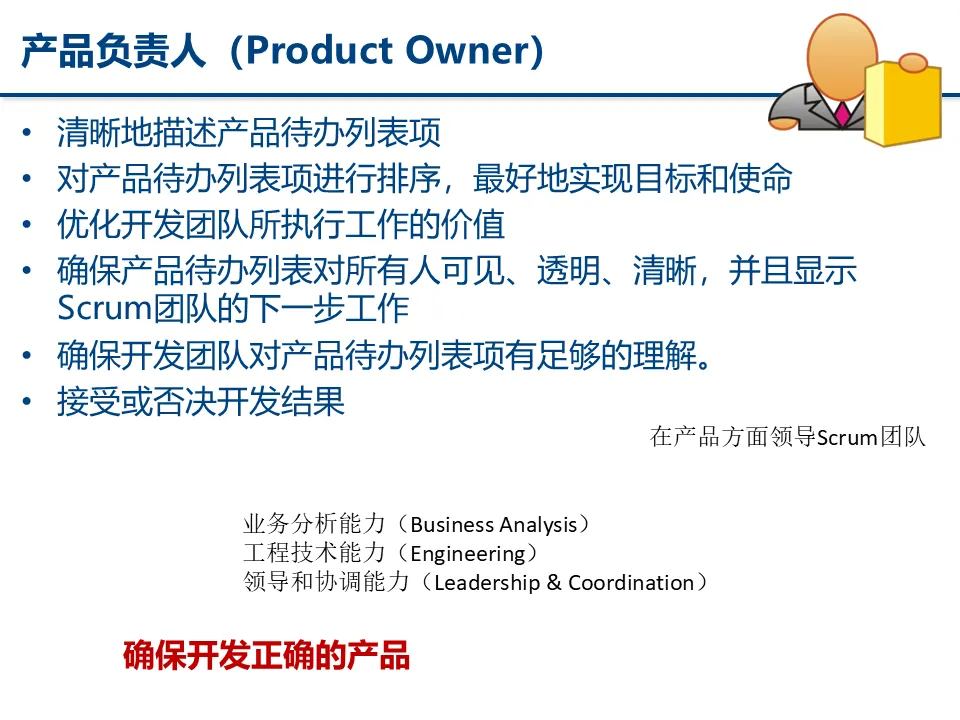 产品负责人（Product Owner）

• 清晰地描述产品待办列表项
• 对产品待办列表项进行排序，最好地实现目标和使命
• 优化开发团队所执行工作的价值
• 确保产品待办列表对所有人可见、透明、清晰，并且显示Scrum团队的下一步工作
• 确保开发团队对产品待办列表项有足够的理解。
• 接受或否决开发结果

在产品方面领导Scrum团队

业务分析能力（Business Analysis）
工程技术能力（Engineering）
领导和协调能力（Leadership & Coordination）

确保开发正确的产品